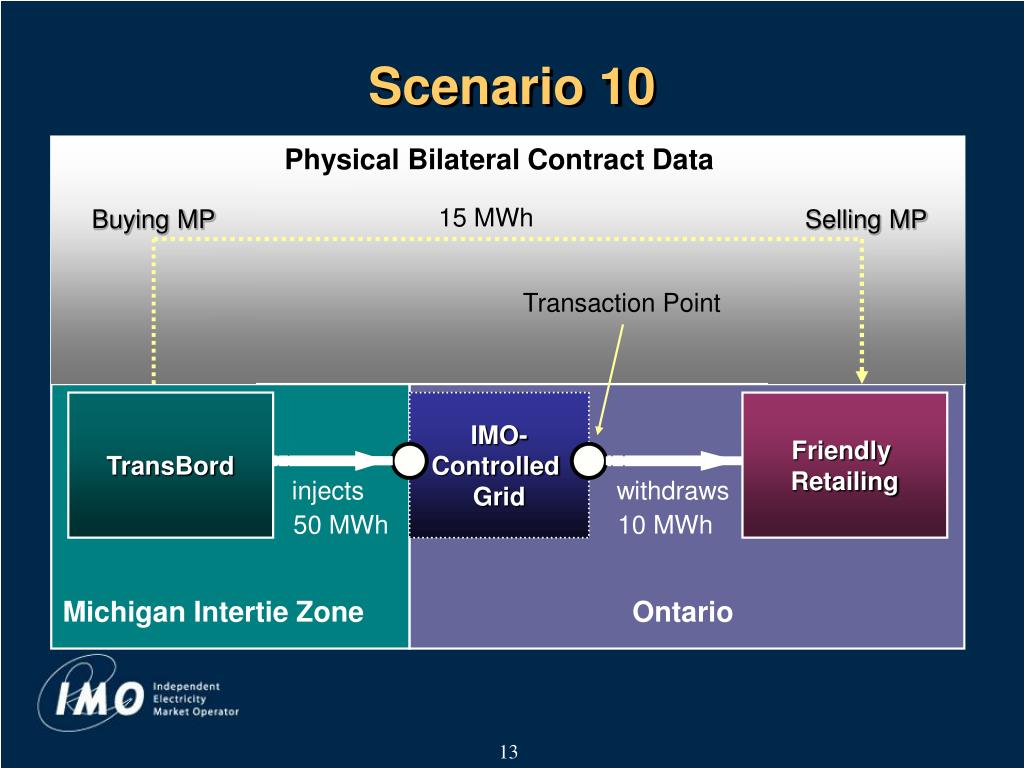 Scenario 10

Physical Bilateral Contract Data

Buying MP

15 MWh

Selling MP

Transaction Point

TransBord

injects
50 MWh

IMO-Controlled Grid

withdraws
10 MWh

Friendly Retailing

Michigan Intertie Zone

Ontario

IMO Independent Electricity Market Operator

13